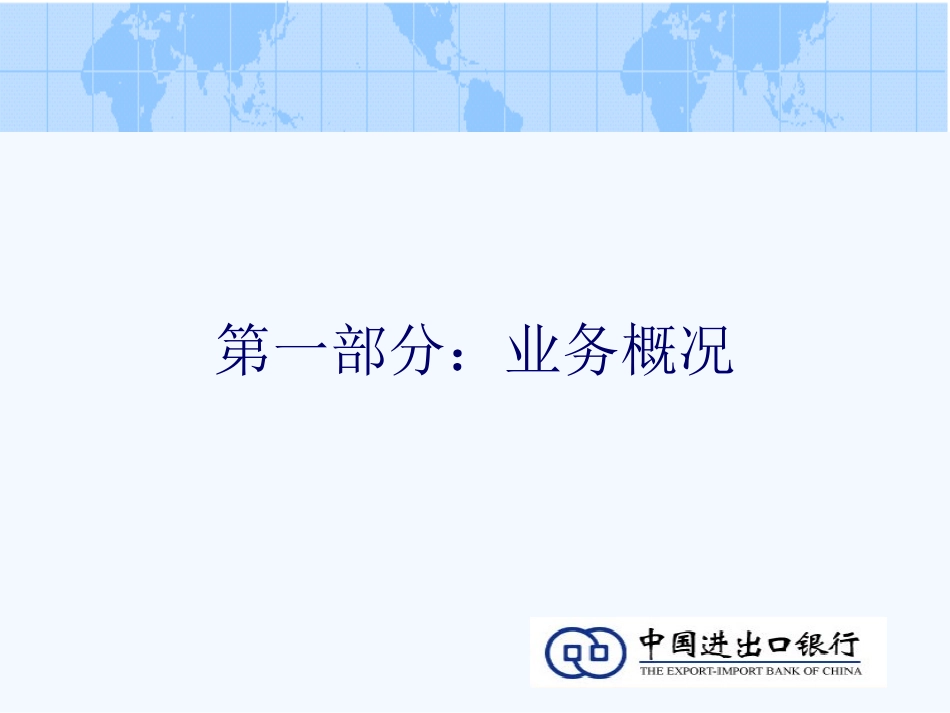 第一部分：业务概况

中国进出口银行
THE EXPORT-IMPORT BANK OF CHINA